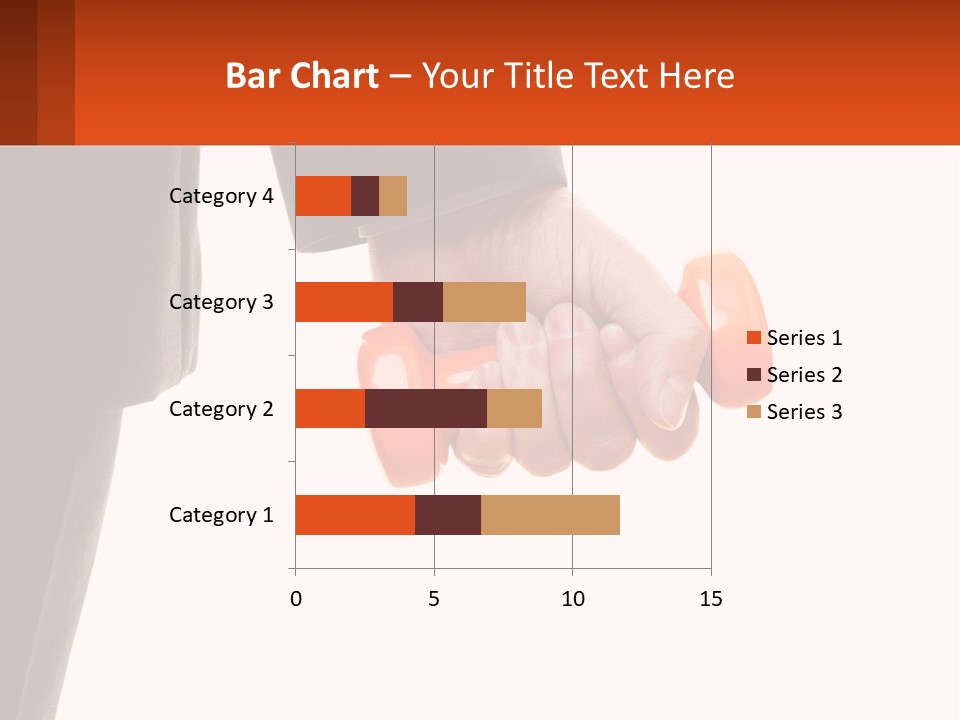 Bar Chart – Your Title Text Here

Category 4
Category 3
Category 2
Category 1

0 5 10 15

Series 1
Series 2
Series 3